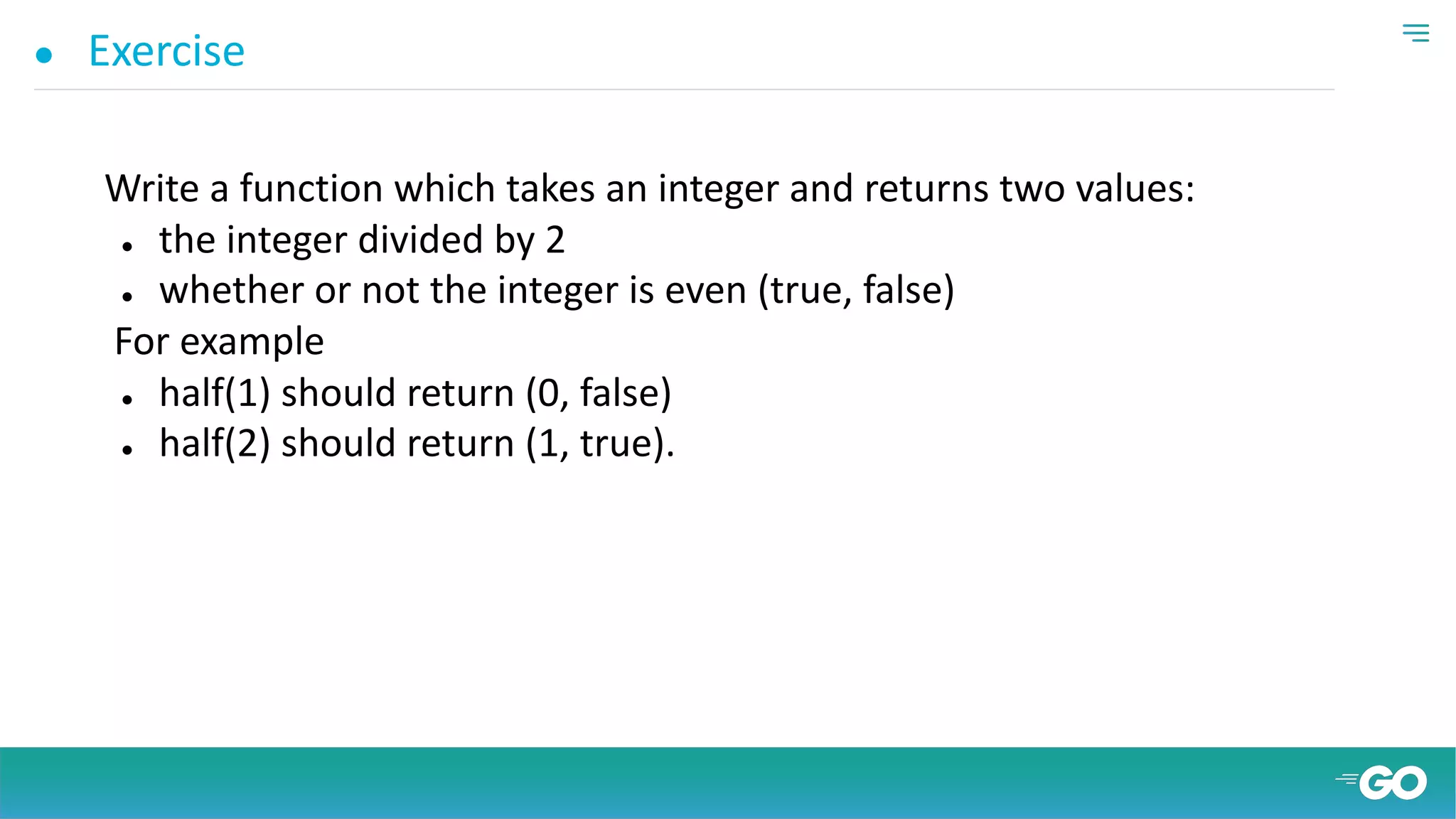 Exercise

Write a function which takes an integer and returns two values:
- the integer divided by 2
- whether or not the integer is even (true, false)

For example
- half(1) should return (0, false)
- half(2) should return (1, true).

GO